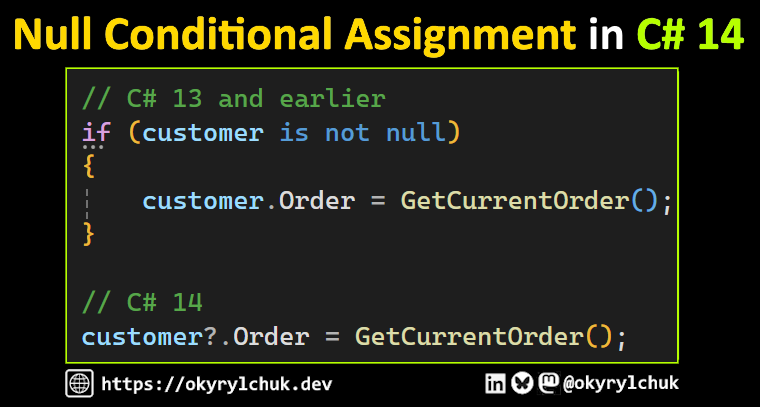 Null Conditional Assignment in C# 14

// C# 13 and earlier
if (customer is not null)
{
    customer.Order = GetCurrentOrder();
}

// C# 14
customer?.Order = GetCurrentOrder();

https://okyrylchuk.dev

@okyrylchuk